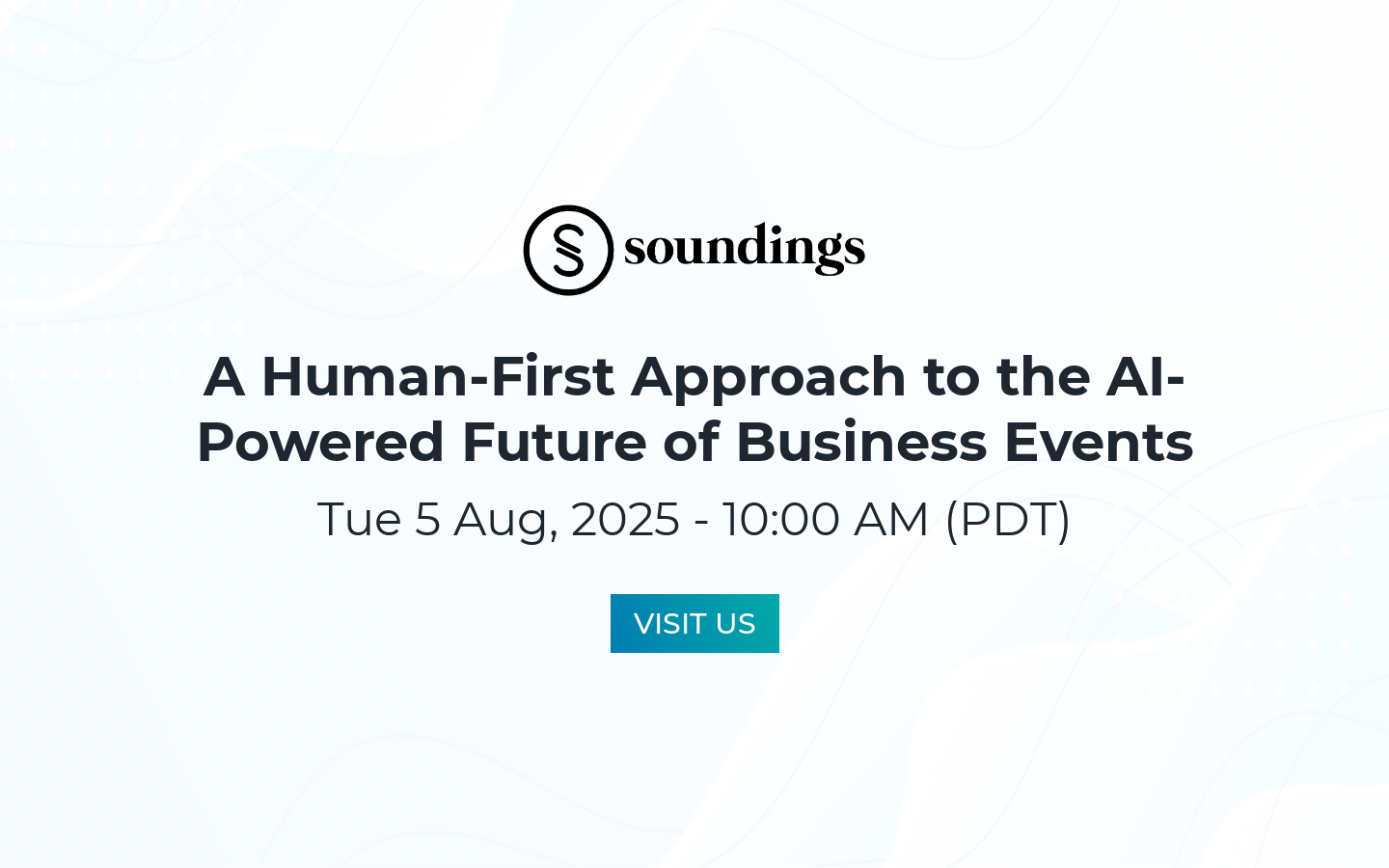 soundings

A Human-First Approach to the AI-Powered Future of Business Events

Tue 5 Aug, 2025 - 10:00 AM (PDT)

VISIT US